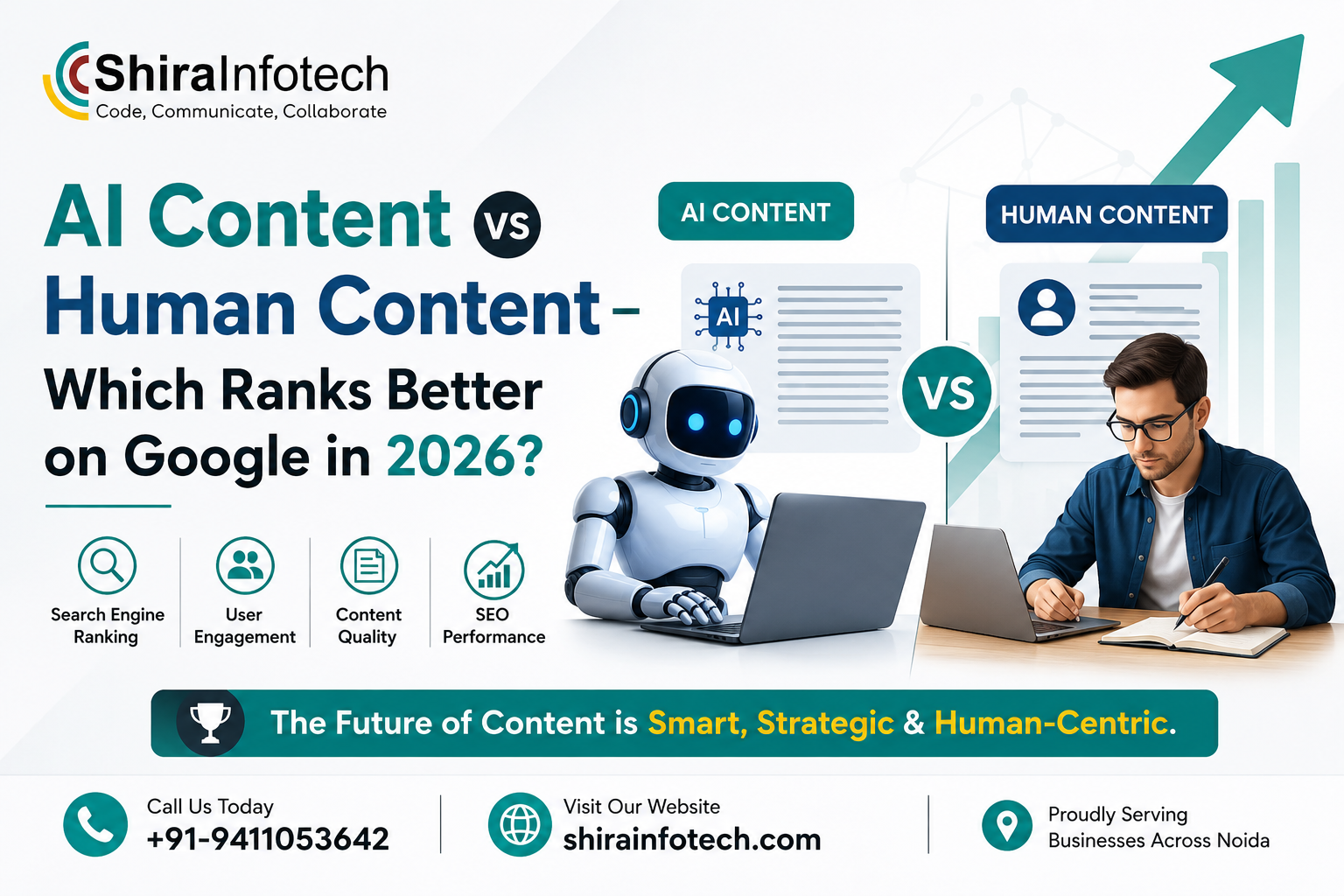 ShiraInfotech
Code, Communicate, Collaborate

AI Content VS Human Content – Which Ranks Better on Google in 2026?

Search Engine Ranking
User Engagement
Content Quality
SEO Performance

AI CONTENT
AI
VS
HUMAN CONTENT

The Future of Content is Smart, Strategic & Human-Centric.

Call Us Today
+91-9411053642

Visit Our Website
shirainfotech.com

Proudly Serving
Businesses Across Noida